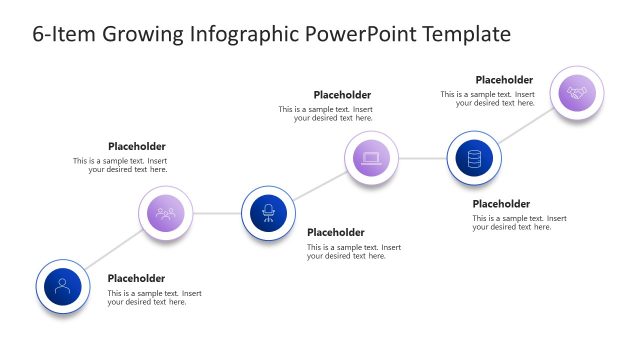 6-Item Growing Infographic PowerPoint Template

Placeholder
This is a sample text. Insert your desired text here.

Placeholder
This is a sample text. Insert your desired text here.

Placeholder
This is a sample text. Insert your desired text here.

Placeholder
This is a sample text. Insert your desired text here.

Placeholder
This is a sample text. Insert your desired text here.

Placeholder
This is a sample text. Insert your desired text here.